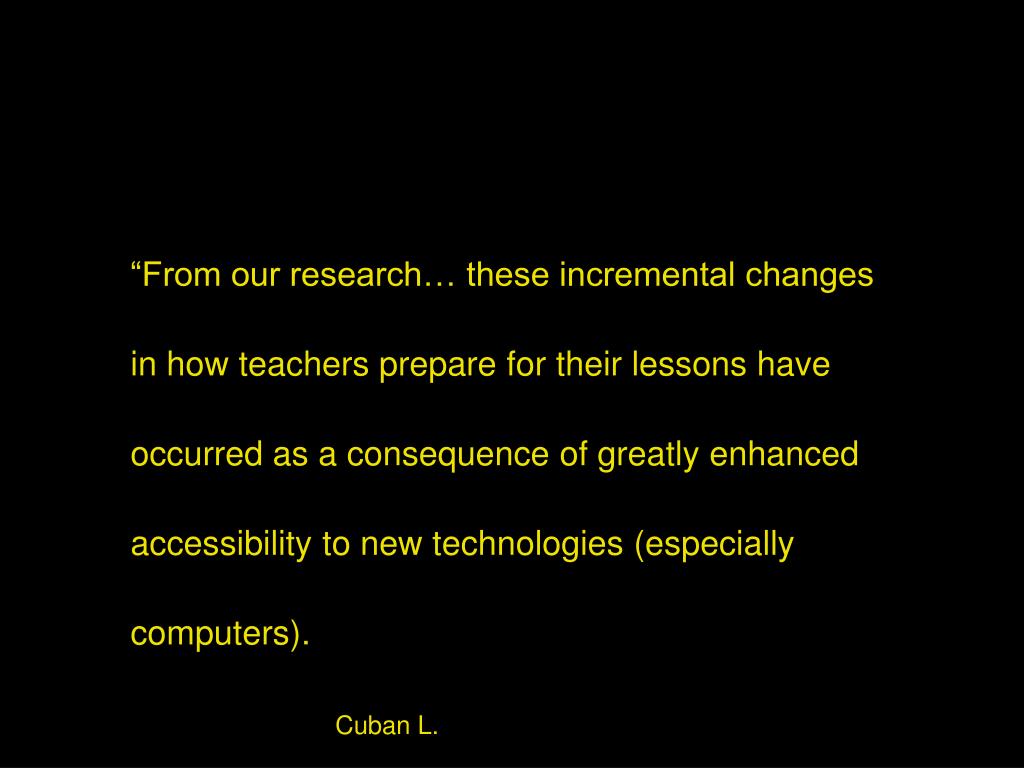 “From our research… these incremental changes in how teachers prepare for their lessons have occurred as a consequence of greatly enhanced accessibility to new technologies (especially computers).

Cuban L.